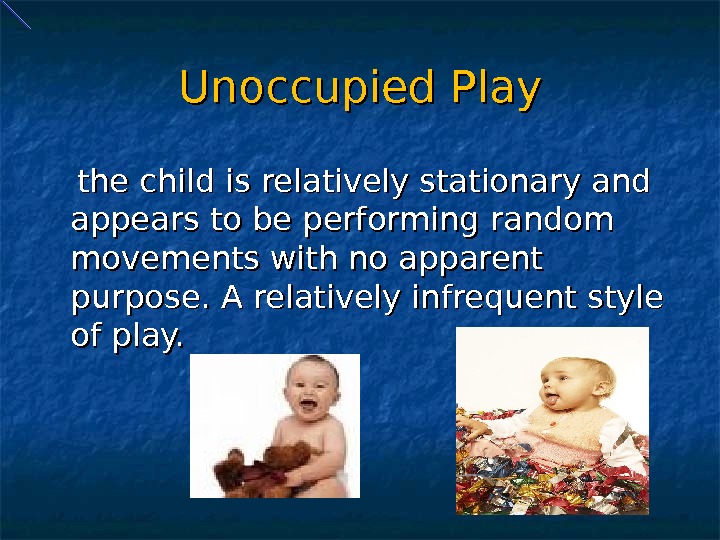 Unoccupied Play

the child is relatively stationary and appears to be performing random movements with no apparent purpose. A relatively infrequent style of play.